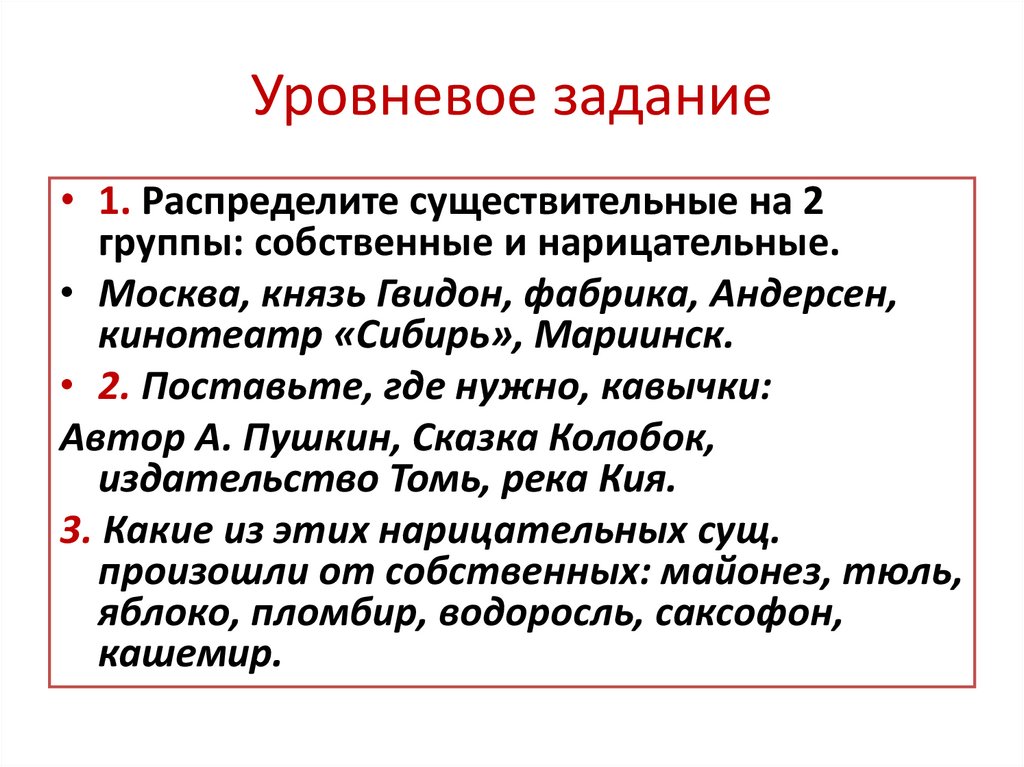 Уровневое задание

• 1. Распределите существительные на 2 группы: собственные и нарицательные.

• Москва, князь Гвидон, фабрика, Андерсен, кинотеатр «Сибирь», Мариинск.

• 2. Поставьте, где нужно, кавычки:

Автор А. Пушкин, Сказка Колобок, издательство Томь, река Кия.

3. Какие из этих нарицательных сущ. произошли от собственных: майонез, тюль, яблоко, пломбир, водоросль, саксофон, кашемир.